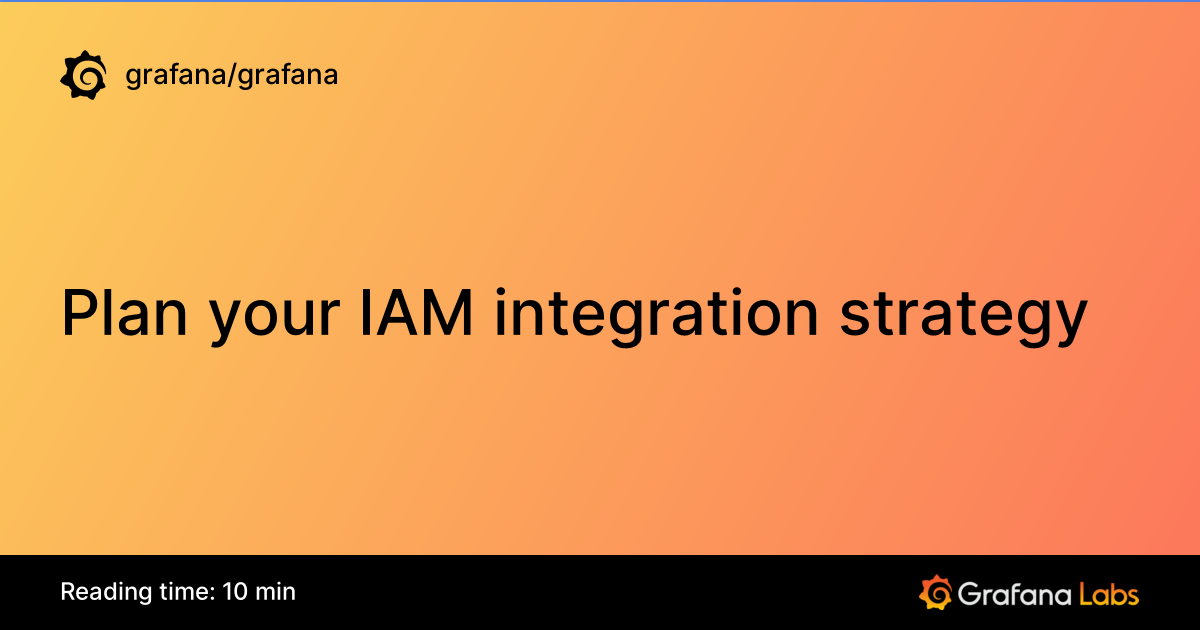 grafana/grafana

Plan your IAM integration strategy

Reading time: 10 min

Grafana Labs